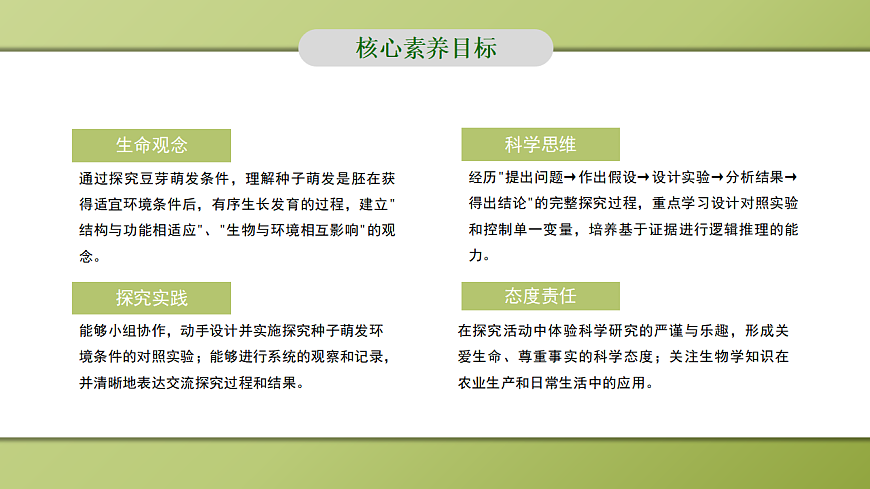 核心素养目标

生命观念

通过探究豆芽萌发条件，理解种子萌发是胚在获得适宜环境条件后，有序生长发育的过程，建立"结构与功能相适应"、"生物与环境相互影响"的观念。

探究实践

能够小组协作，动手设计并实施探究种子萌发环境条件的对照实验；能够进行系统的观察和记录，并清晰地表达交流探究过程和结果。

科学思维

经历"提出问题→作出假设→设计实验→分析结果→得出结论"的完整探究过程，重点学习设计对照实验和控制单一变量，培养基于证据进行逻辑推理的能力。

态度责任

在探究活动中体验科学研究的严谨与乐趣，形成关爱生命、尊重事实的科学态度；关注生物学知识在农业生产和日常生活中的应用。